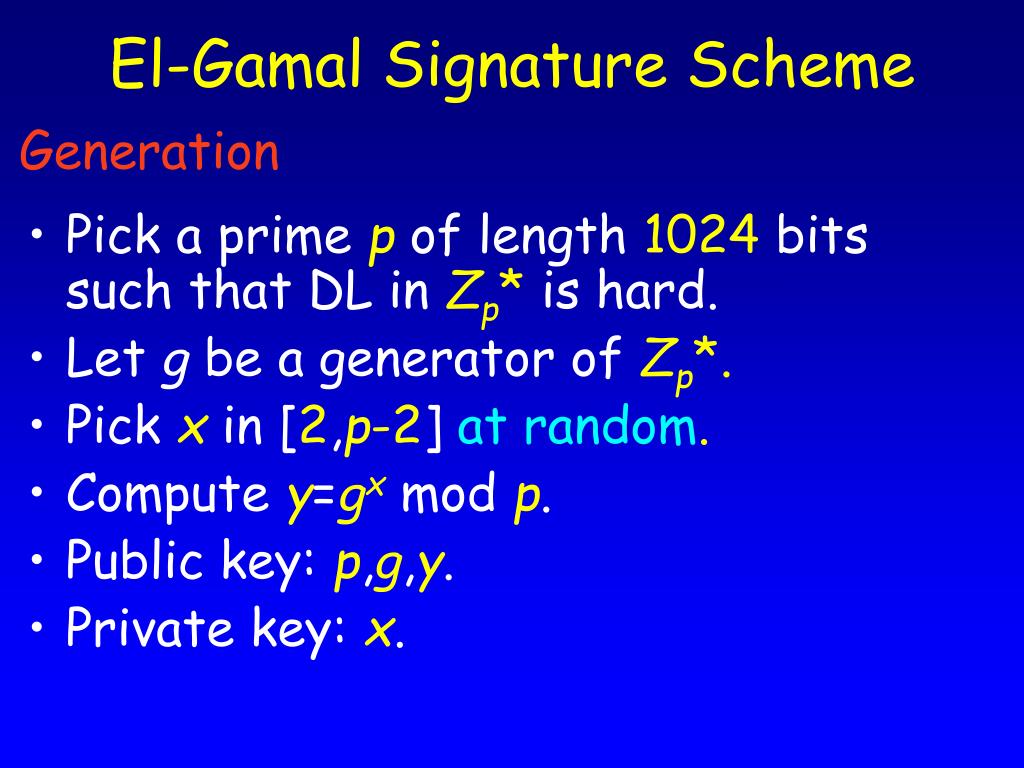 El-Gamal Signature Scheme

Generation

• Pick a prime $p$ of length 1024 bits such that DL in $Z_p$* is hard.
• Let $g$ be a generator of $Z_p$*.
• Pick $x$ in [2,$p$-2] at random.
• Compute $y$=$g^x$ mod $p$.
• Public key: $p$,$g$,$y$.
• Private key: $x$.